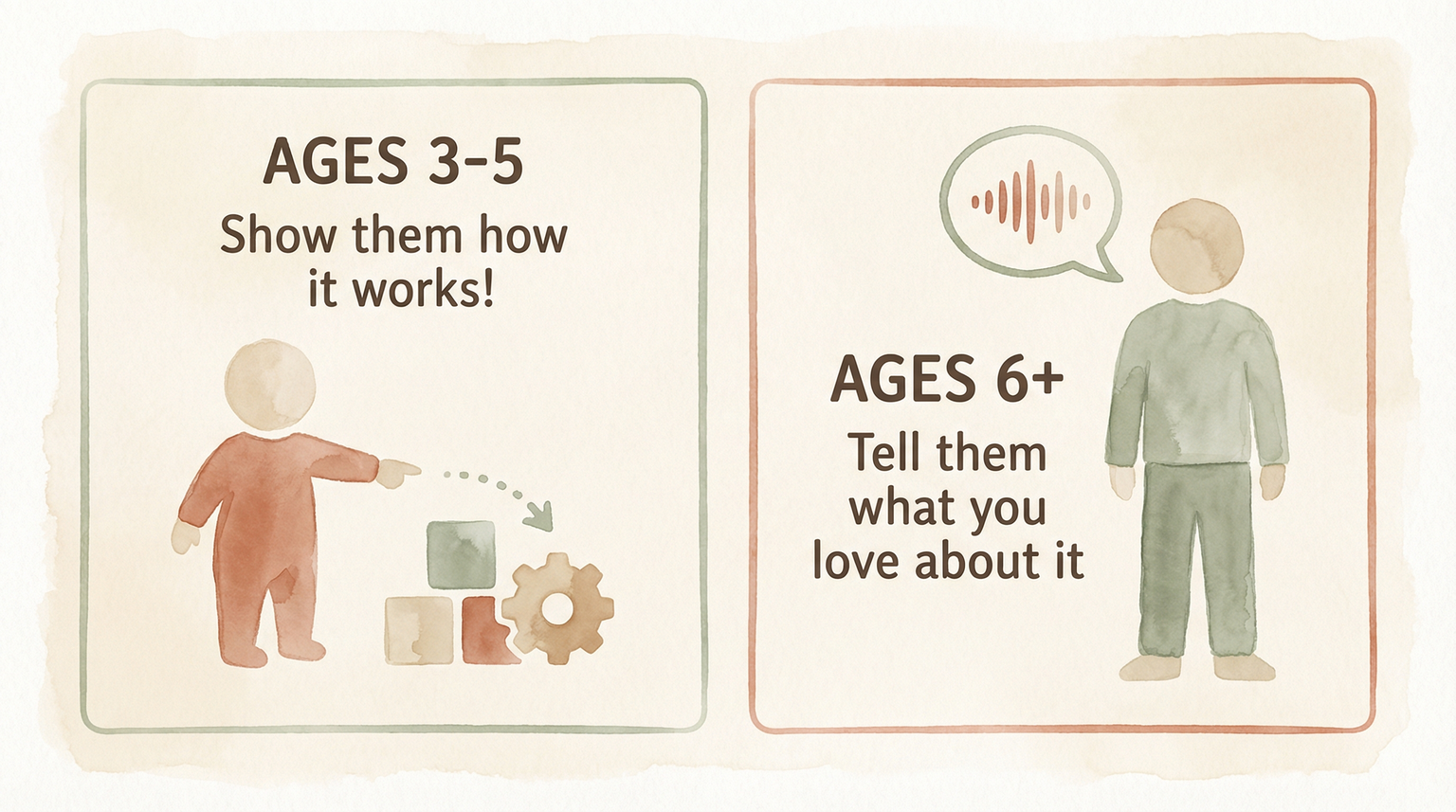 AGES 3–5
Show them how it works!

AGES 6+
Tell them what you love about it